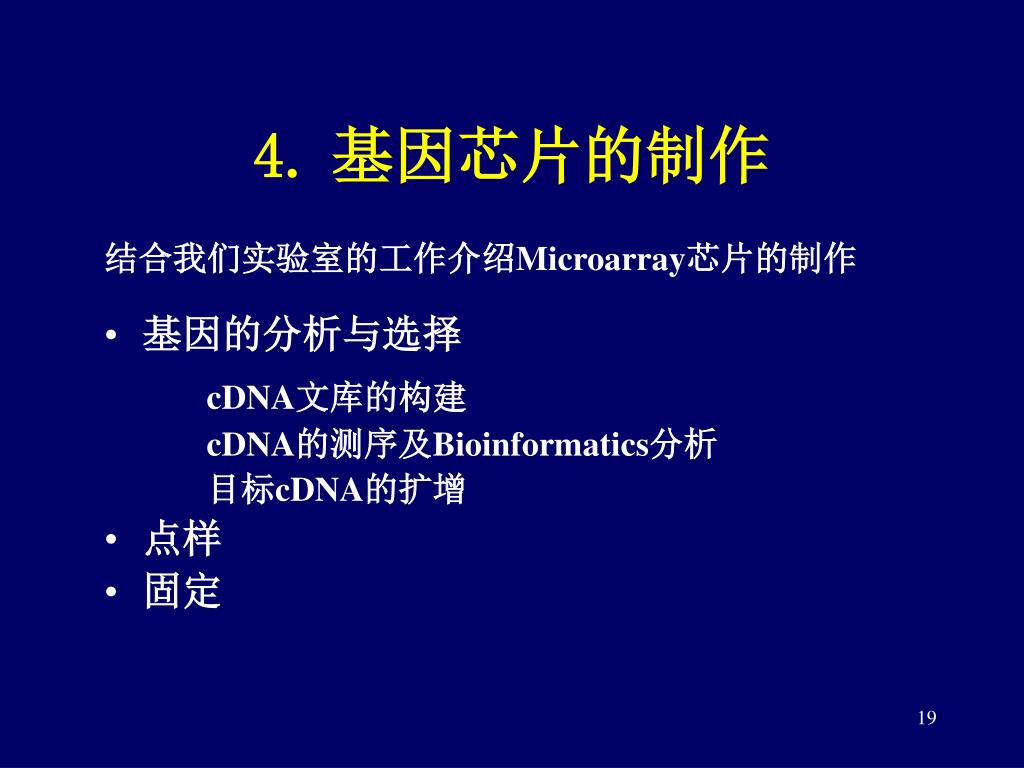 4. 基因芯片的制作

结合我们实验室的工作介绍Microarray芯片的制作

• 基因的分析与选择

cDNA文库的构建
cDNA的测序及Bioinformatics分析
目标cDNA的扩增

• 点样
• 固定

19